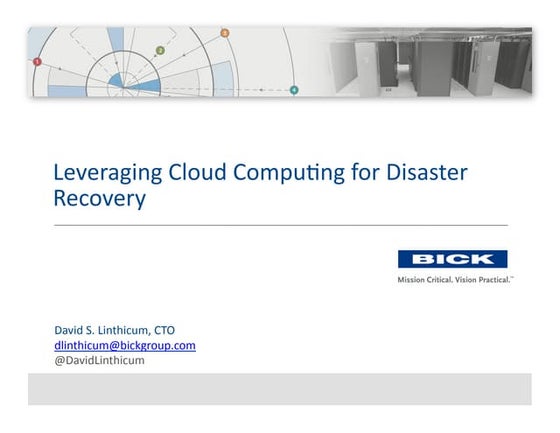 1

2

3

4

Leveraging Cloud Computing for Disaster Recovery

BICK

Mission Critical. Vision Practical.™

David S. Linthicum, CTO
dlinthicum@bickgroup.com
@DavidLinthicum